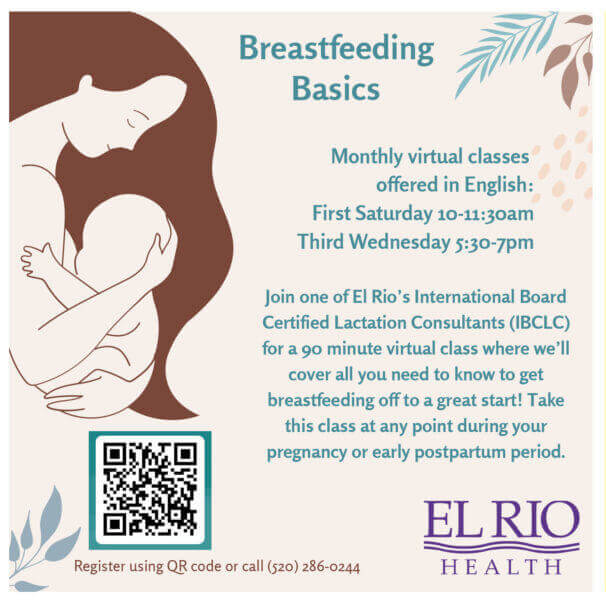 Breastfeeding Basics

Monthly virtual classes offered in English:
First Saturday 10-11:30am
Third Wednesday 5:30-7pm

Join one of El Rio's International Board Certified Lactation Consultants (IBCLC) for a 90 minute virtual class where we'll cover all you need to know to get breastfeeding off to a great start! Take this class at any point during your pregnancy or early postpartum period.

Register using QR code or call (520) 286-0244

EL RIO
HEALTH